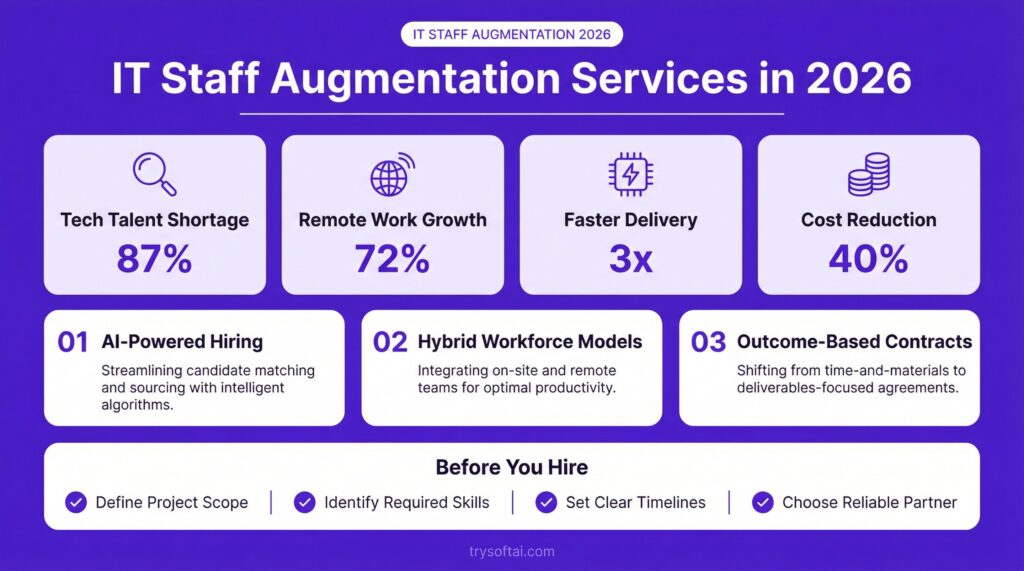 IT STAFF AUGMENTATION 2026

IT Staff Augmentation Services in 2026

Tech Talent Shortage
87%

Remote Work Growth
72%

Faster Delivery
3x

Cost Reduction
40%

01 AI-Powered Hiring
Streamlining candidate matching and sourcing with intelligent algorithms.

02 Hybrid Workforce Models
Integrating on-site and remote teams for optimal productivity.

03 Outcome-Based Contracts
Shifting from time-and-materials to deliverables-focused agreements.

Before You Hire

Define Project Scope | Identify Required Skills | Set Clear Timelines | Choose Reliable Partner

trysoftai.com